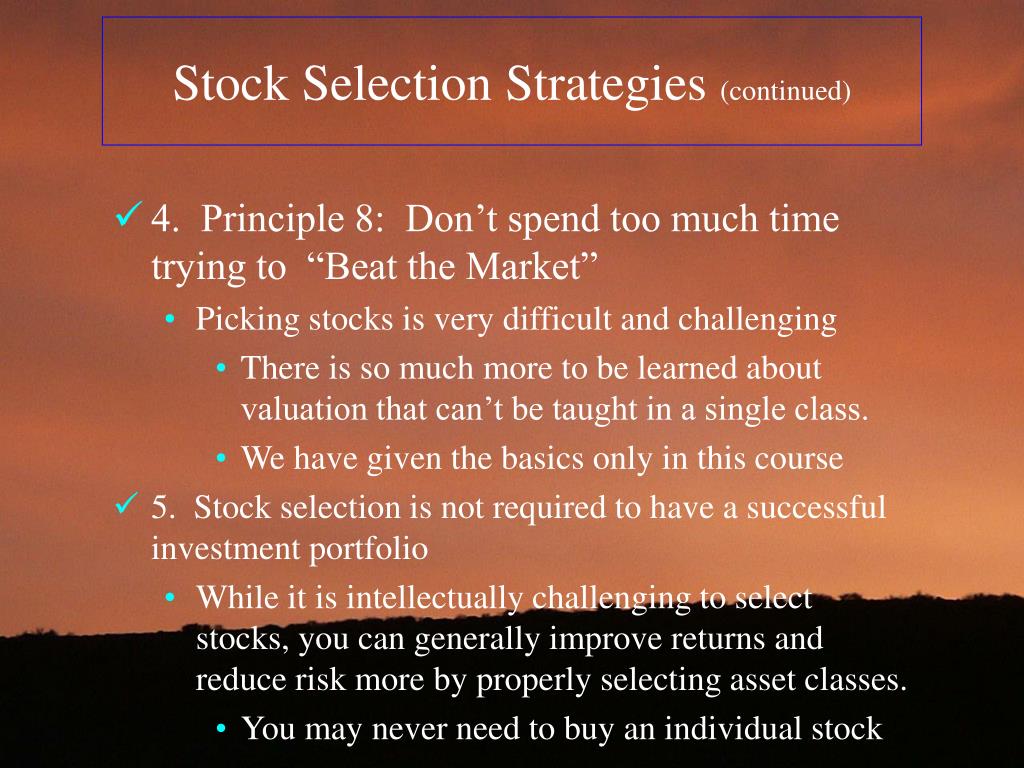 Stock Selection Strategies (continued)

✓ 4. Principle 8: Don’t spend too much time trying to “Beat the Market”

• Picking stocks is very difficult and challenging

• There is so much more to be learned about valuation that can’t be taught in a single class.

• We have given the basics only in this course

✓ 5. Stock selection is not required to have a successful investment portfolio

• While it is intellectually challenging to select stocks, you can generally improve returns and reduce risk more by properly selecting asset classes.

• You may never need to buy an individual stock